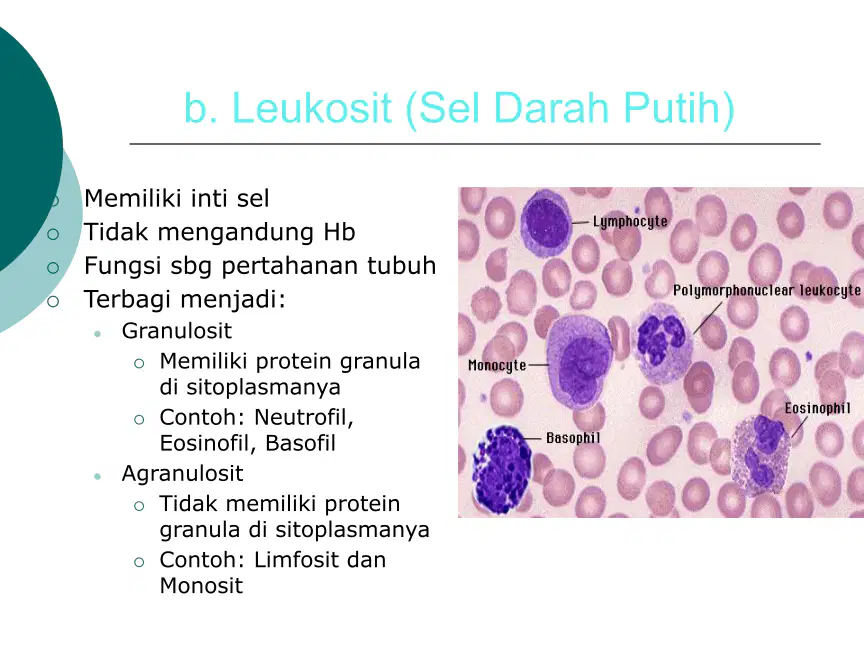 b. Leukosit (Sel Darah Putih)

Memiliki inti sel
Tidak mengandung Hb
Fungsi sbg pertahanan tubuh
Terbagi menjadi:
Granulosit
Memiliki protein granula di sitoplasmanya
Contoh: Neutrofil, Eosinofil, Basofil
Agranulosit
Tidak memiliki protein granula di sitoplasmanya
Contoh: Limfosit dan Monosit

Lymphocyte
Polymorphonuclear leukocyte
Monocyte
Eosinophil
Basophil